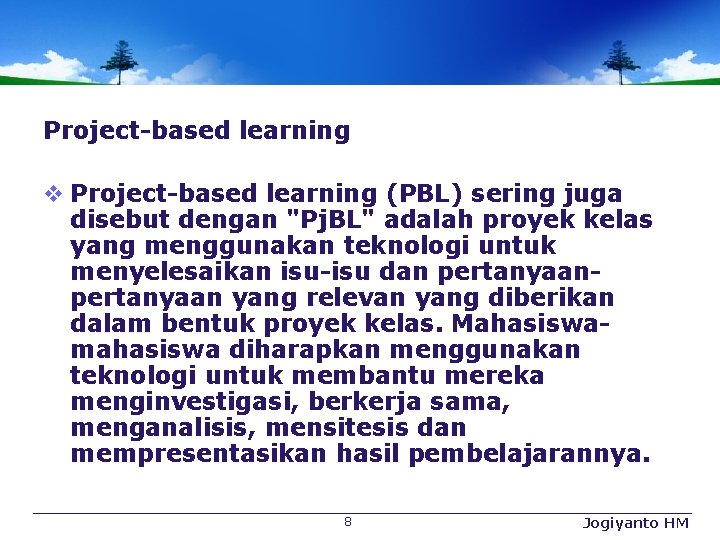 Project-based learning

❖ Project-based learning (PBL) sering juga disebut dengan "PjBL" adalah proyek kelas yang menggunakan teknologi untuk menyelesaikan isu-isu dan pertanyaan-pertanyaan yang relevan yang diberikan dalam bentuk proyek kelas. Mahasiswa-mahasiswa diharapkan menggunakan teknologi untuk membantu mereka menginvestigasi, berkerja sama, menganalisis, mensitesis dan mempresentasikan hasil pembelajarannya.

8

Jogiyanto HM